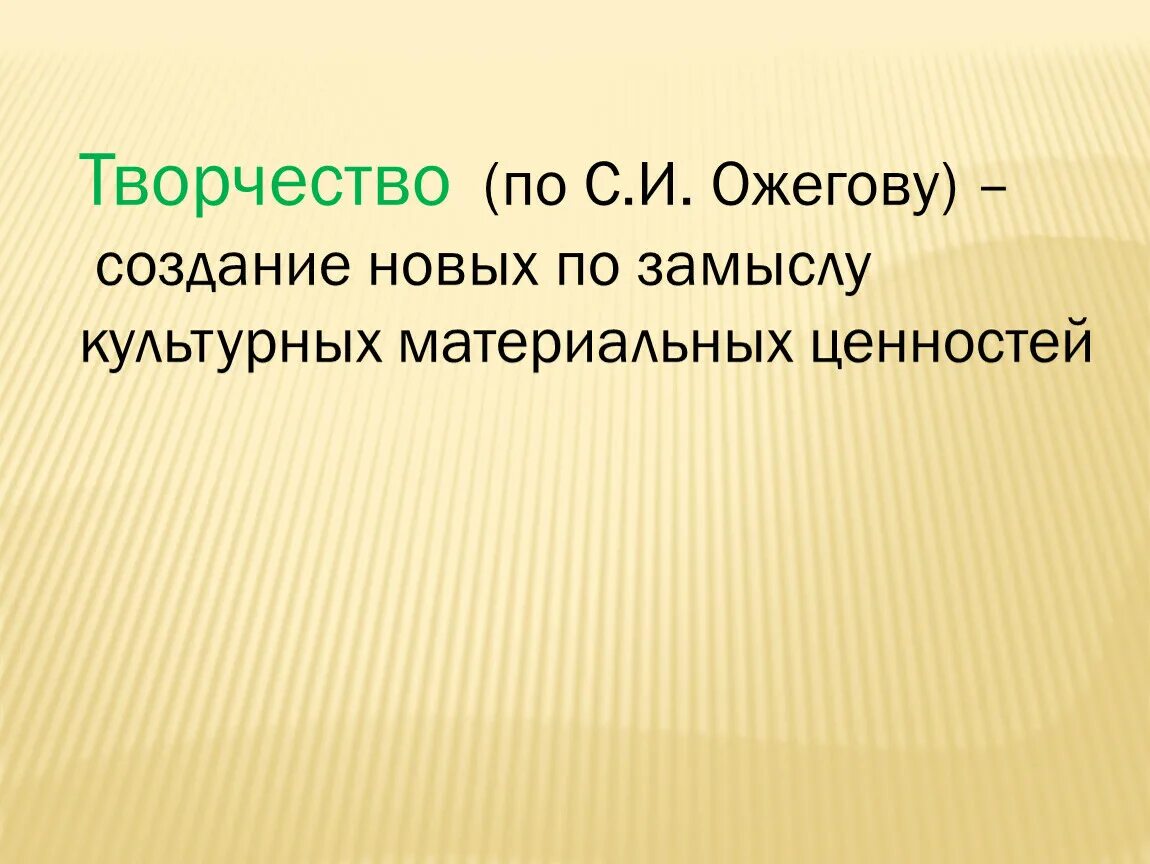 Творчество (по С.И. Ожегову) – создание новых по замыслу культурных материальных ценностей